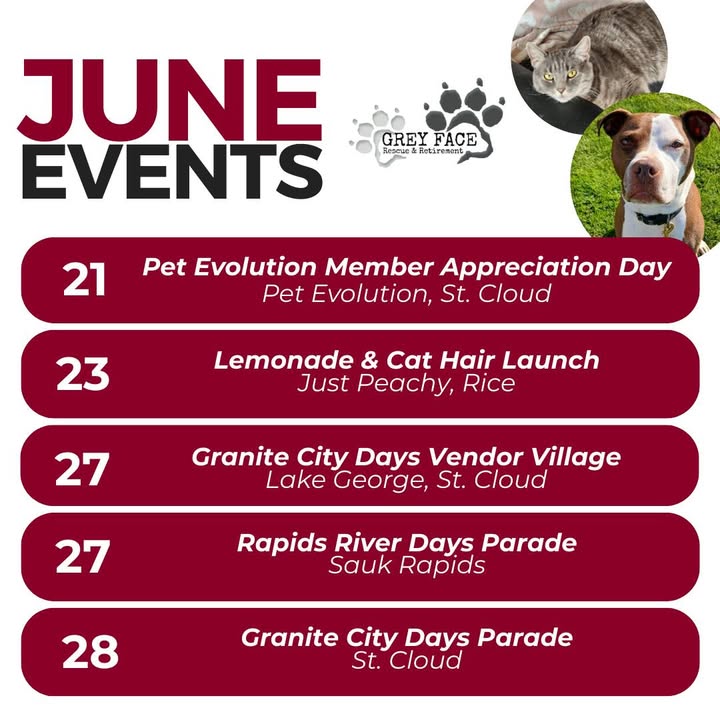 JUNE EVENTS

GREY FACE
Rescue & Retirement

21 Pet Evolution Member Appreciation Day
Pet Evolution, St. Cloud

23 Lemonade & Cat Hair Launch
Just Peachy, Rice

27 Granite City Days Vendor Village
Lake George, St. Cloud

27 Rapids River Days Parade
Sauk Rapids

28 Granite City Days Parade
St. Cloud